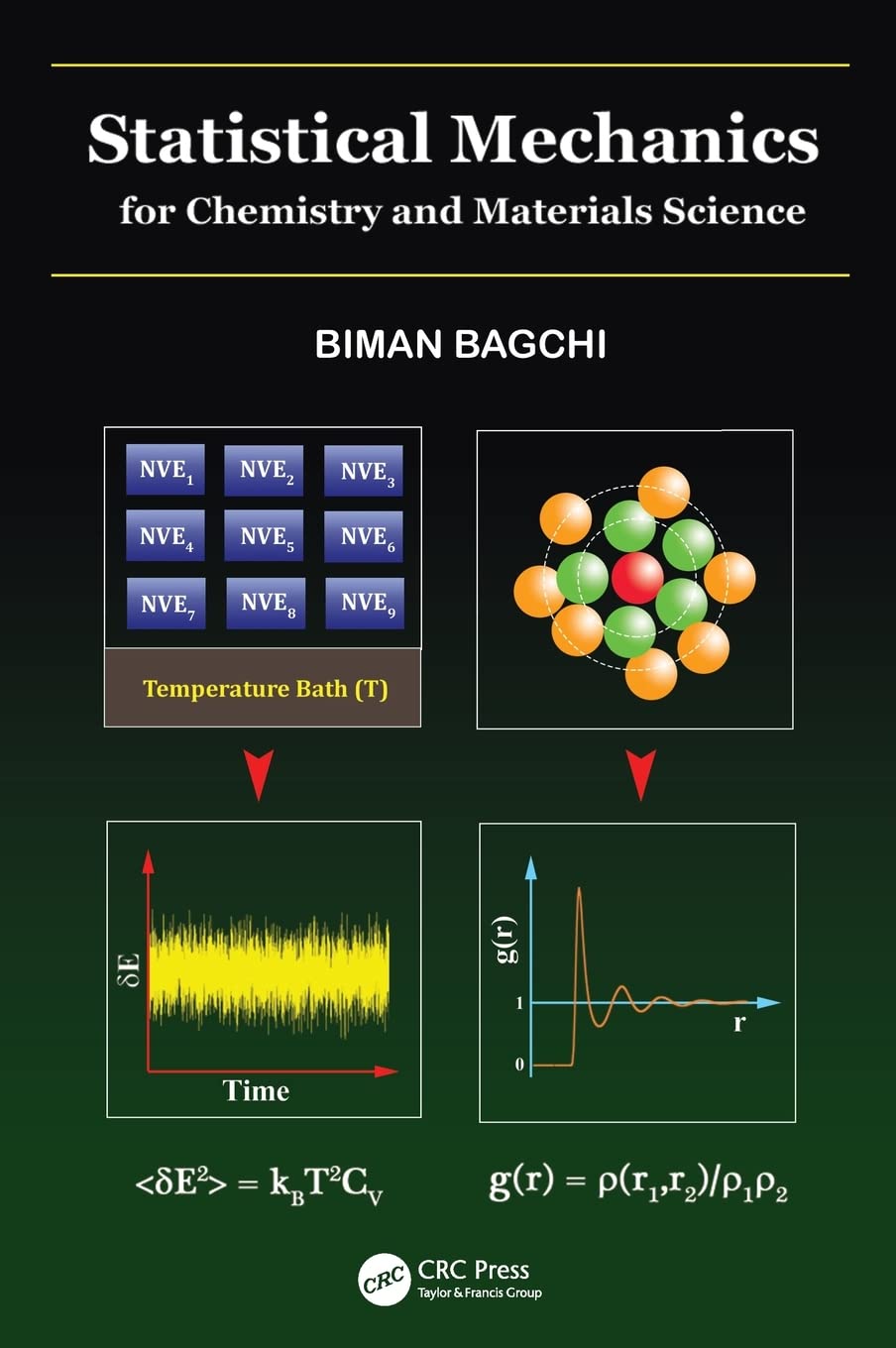 Statistical Mechanics
for Chemistry and Materials Science

BIMAN BAGCHI

$NVE_1$ $NVE_2$ $NVE_3$
$NVE_4$ $NVE_5$ $NVE_6$
$NVE_7$ $NVE_8$ $NVE_9$

Temperature Bath (T)

$\delta E$

Time

g(r)

1

0

r

$<\delta E^2> = k_B T^2 C_V$

$g(r) = \rho(r_1,r_2)/\rho_1\rho_2$

CRC

CRC Press
Taylor & Francis Group